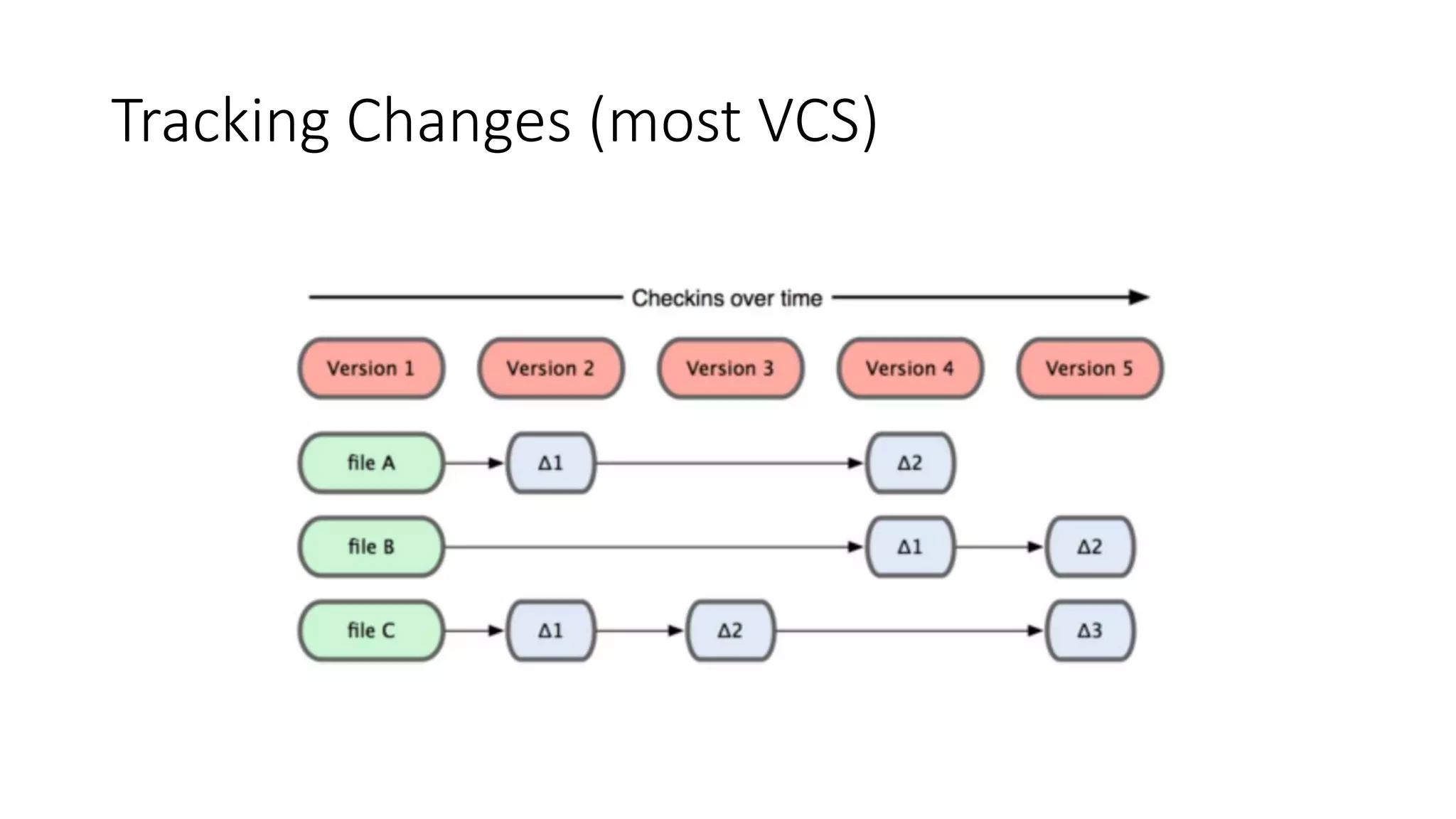 Tracking Changes (most VCS)

Checkins over time

Version 1
Version 2
Version 3
Version 4
Version 5

file A
Δ1
Δ2

file B
Δ1
Δ2

file C
Δ1
Δ2
Δ3